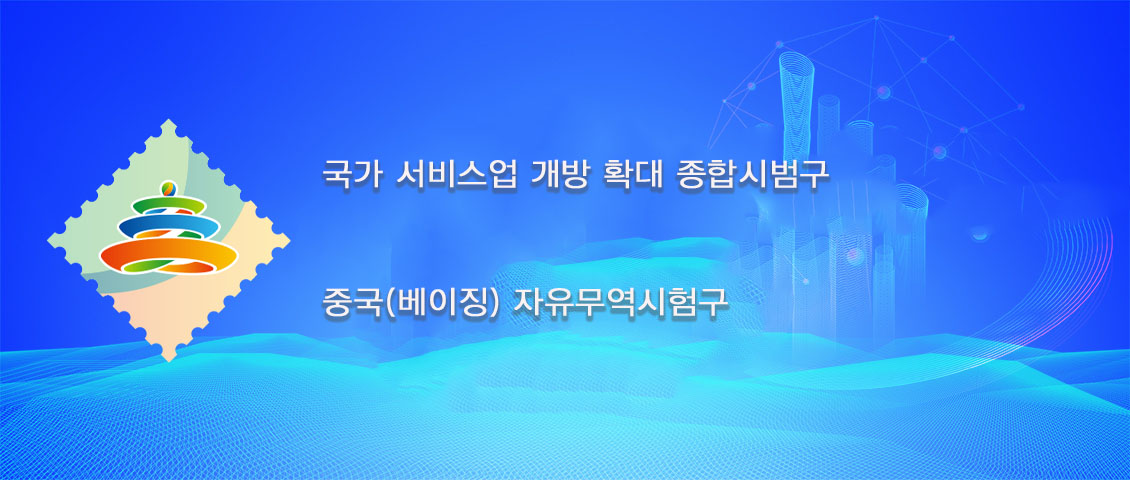 국가 서비스업 개방 확대 종합시범구

중국(베이징) 자유무역시험구